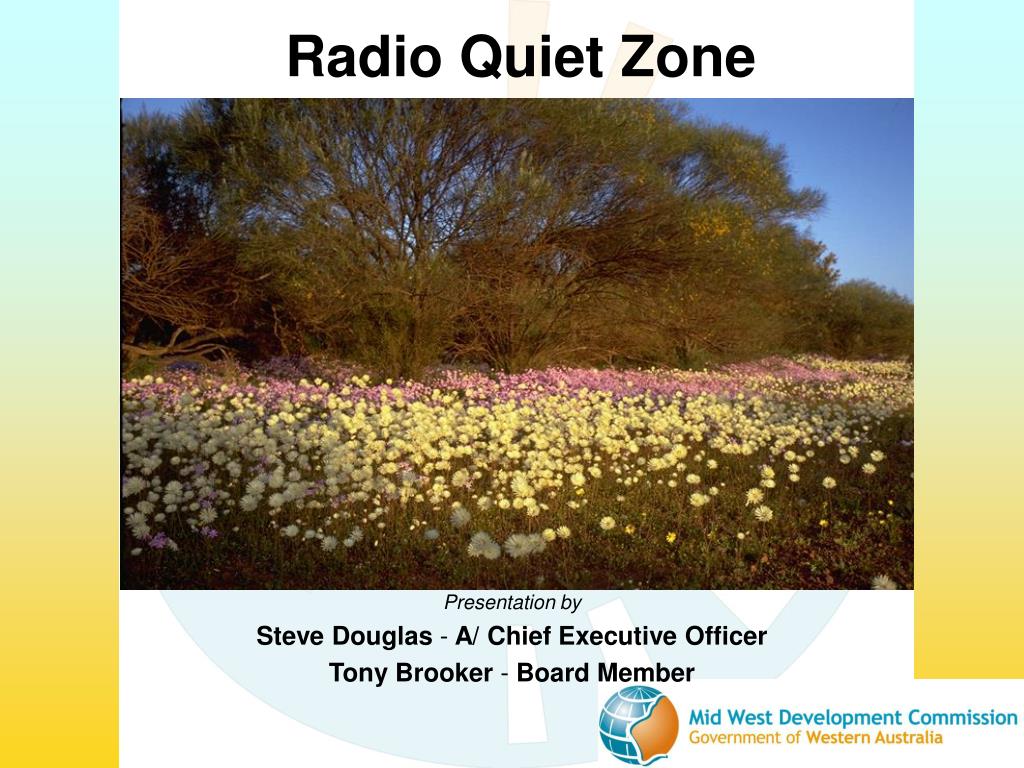 Radio Quiet Zone

Presentation by

Steve Douglas - A/ Chief Executive Officer

Tony Brooker - Board Member

Mid West Development Commission
Government of Western Australia